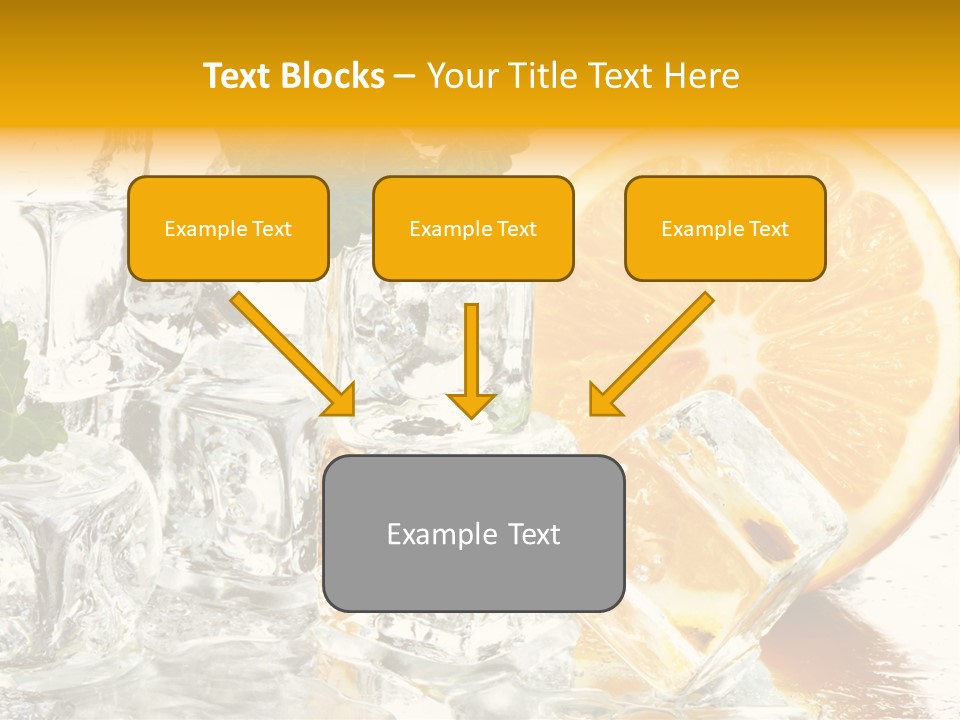 Text Blocks – Your Title Text Here

Example Text

Example Text

Example Text

Example Text